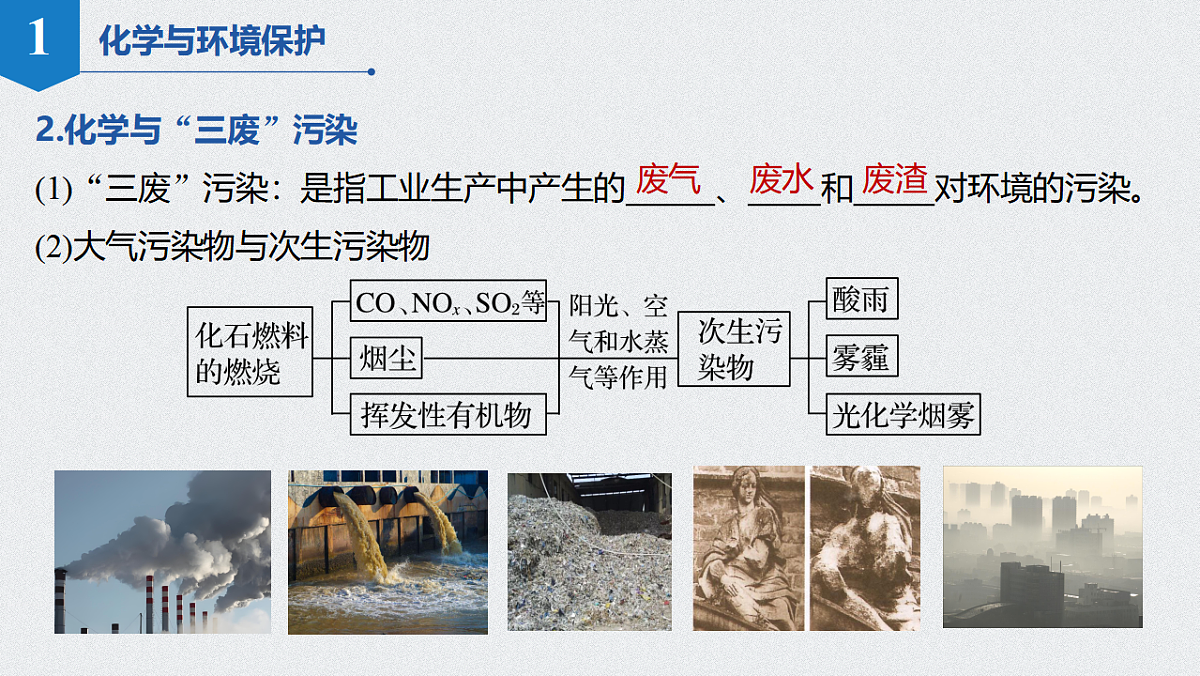 1 化学与环境保护

2.化学与“三废”污染

(1)“三废”污染：是指工业生产中产生的废气、废水和废渣对环境的污染。

(2)大气污染物与次生污染物

化石燃料的燃烧

$CO$、$NO_x$、$SO_2$等

烟尘

挥发性有机物

阳光、空气和水蒸气等作用

次生污染物

酸雨

雾霾

光化学烟雾